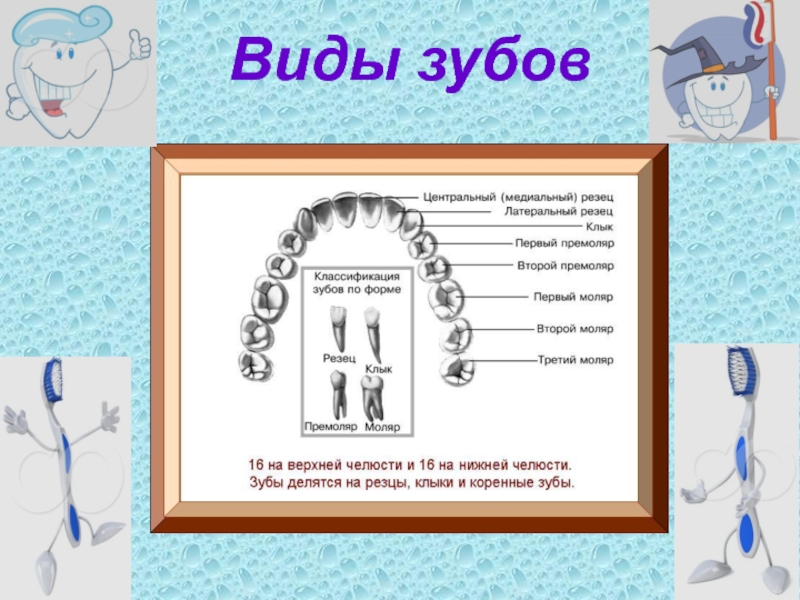 Виды зубов

Центральный (медиальный) резец
Латеральный резец
Клык
Первый премоляр
Второй премоляр
Первый моляр
Второй моляр
Третий моляр

Классификация зубов по форме
Резец
Клык
Премоляр
Моляр

16 на верхней челюсти и 16 на нижней челюсти.
Зубы делятся на резцы, клыки и коренные зубы.